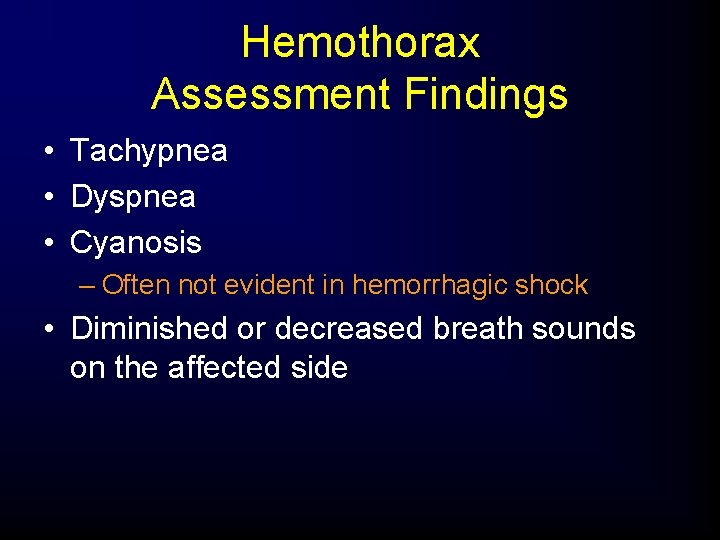 Hemothorax
Assessment Findings

• Tachypnea
• Dyspnea
• Cyanosis
– Often not evident in hemorrhagic shock
• Diminished or decreased breath sounds on the affected side